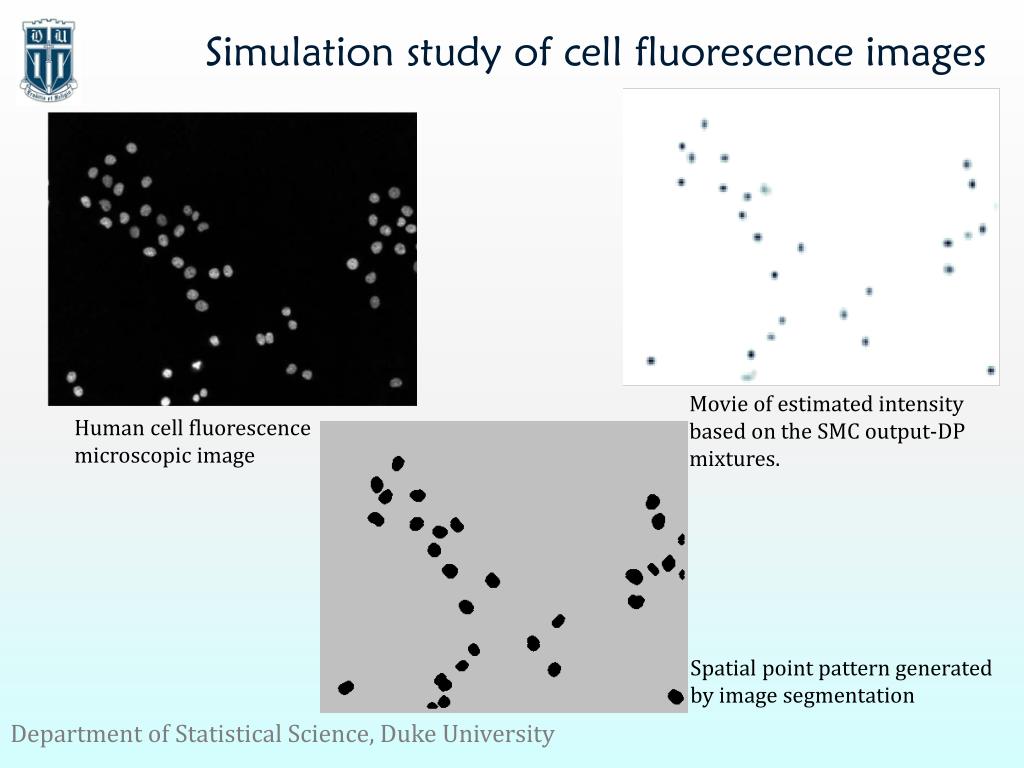 Simulation study of cell fluorescence images

Human cell fluorescence microscopic image

Movie of estimated intensity based on the SMC output-DP mixtures.

Spatial point pattern generated by image segmentation

Department of Statistical Science, Duke University